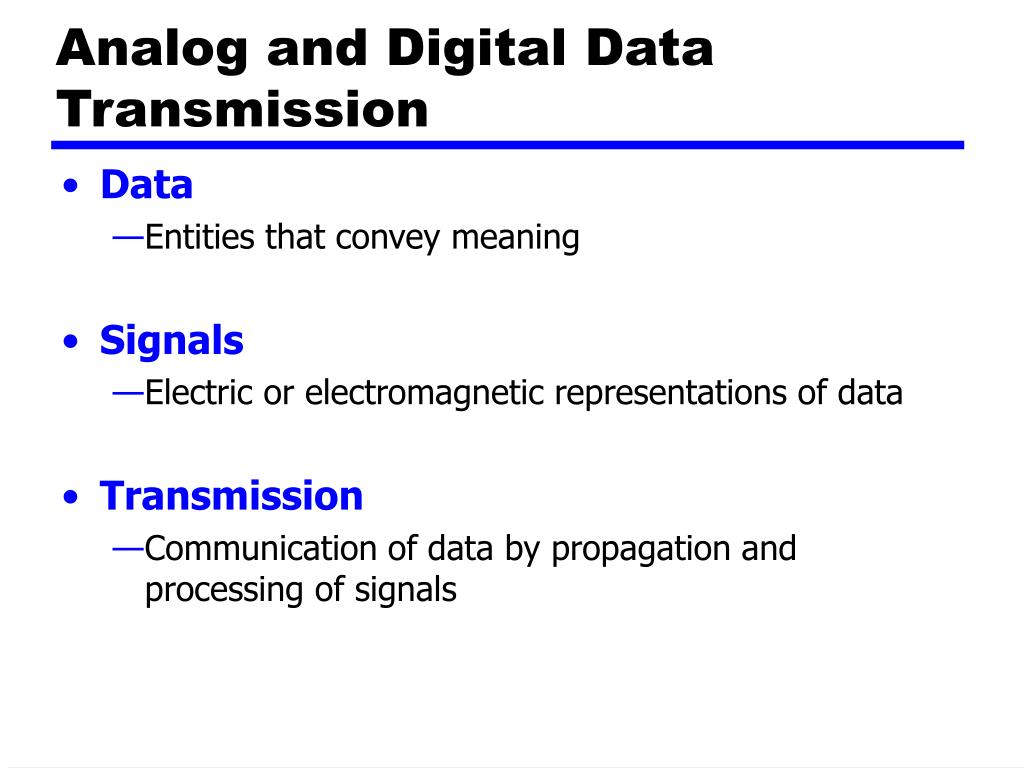 Analog and Digital Data Transmission

• Data
—Entities that convey meaning

• Signals
—Electric or electromagnetic representations of data

• Transmission
—Communication of data by propagation and processing of signals